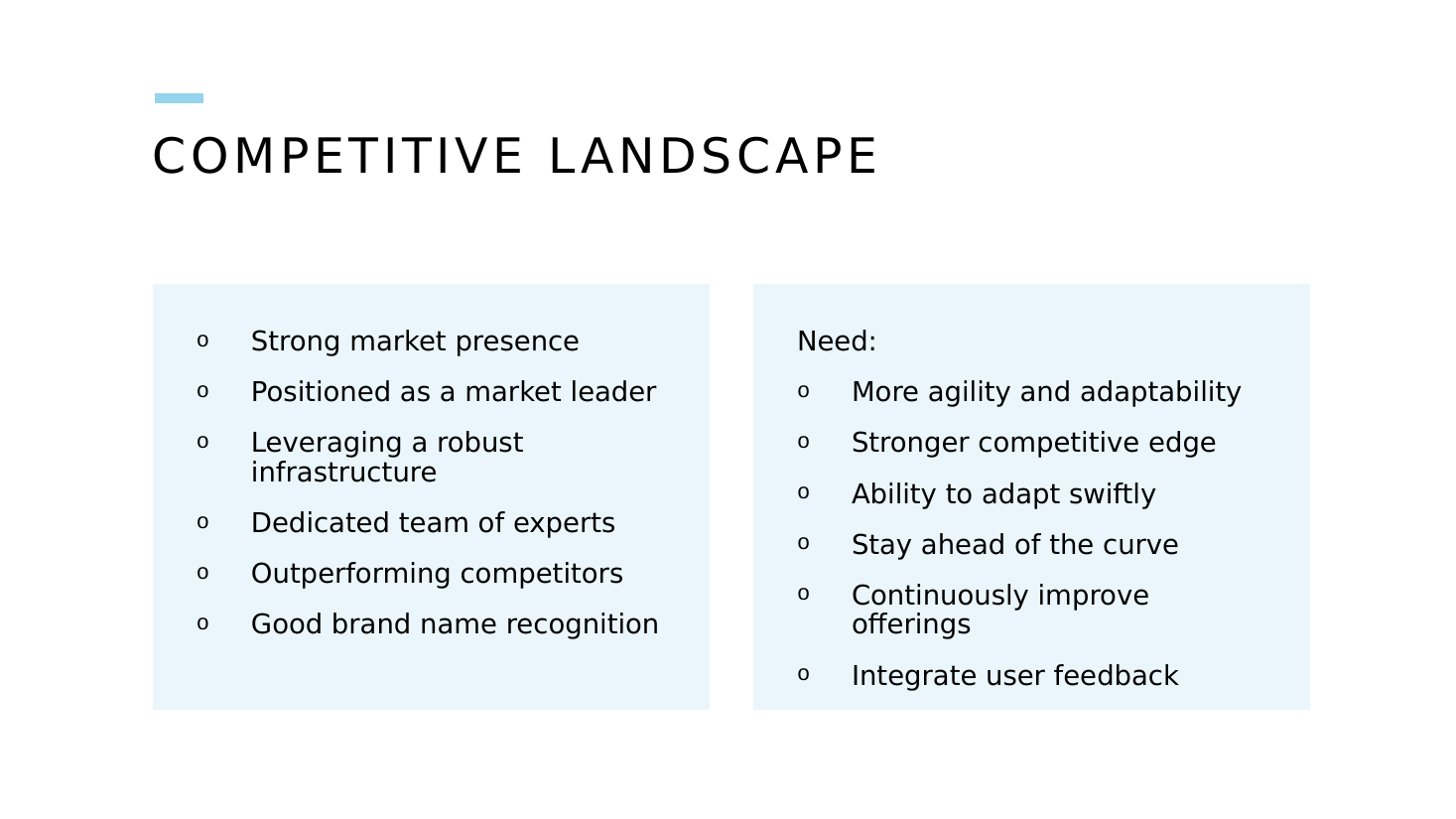 COMPETITIVE LANDSCAPE

o Strong market presence
o Positioned as a market leader
o Leveraging a robust infrastructure
o Dedicated team of experts
o Outperforming competitors
o Good brand name recognition

Need:
o More agility and adaptability
o Stronger competitive edge
o Ability to adapt swiftly
o Stay ahead of the curve
o Continuously improve offerings
o Integrate user feedback